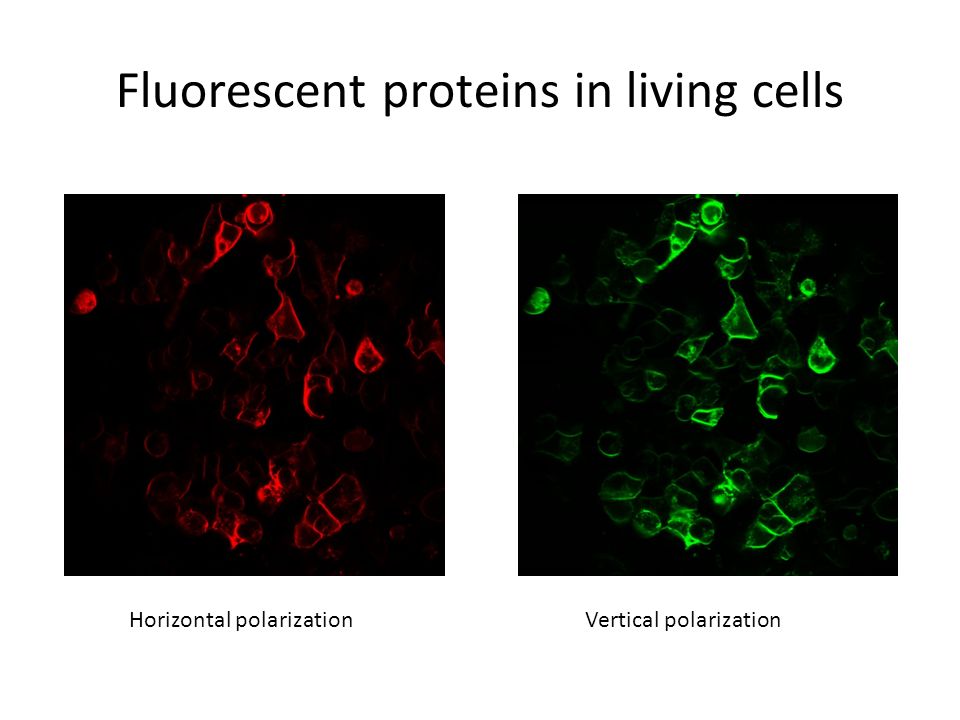 Fluorescent proteins in living cells

Horizontal polarization

Vertical polarization